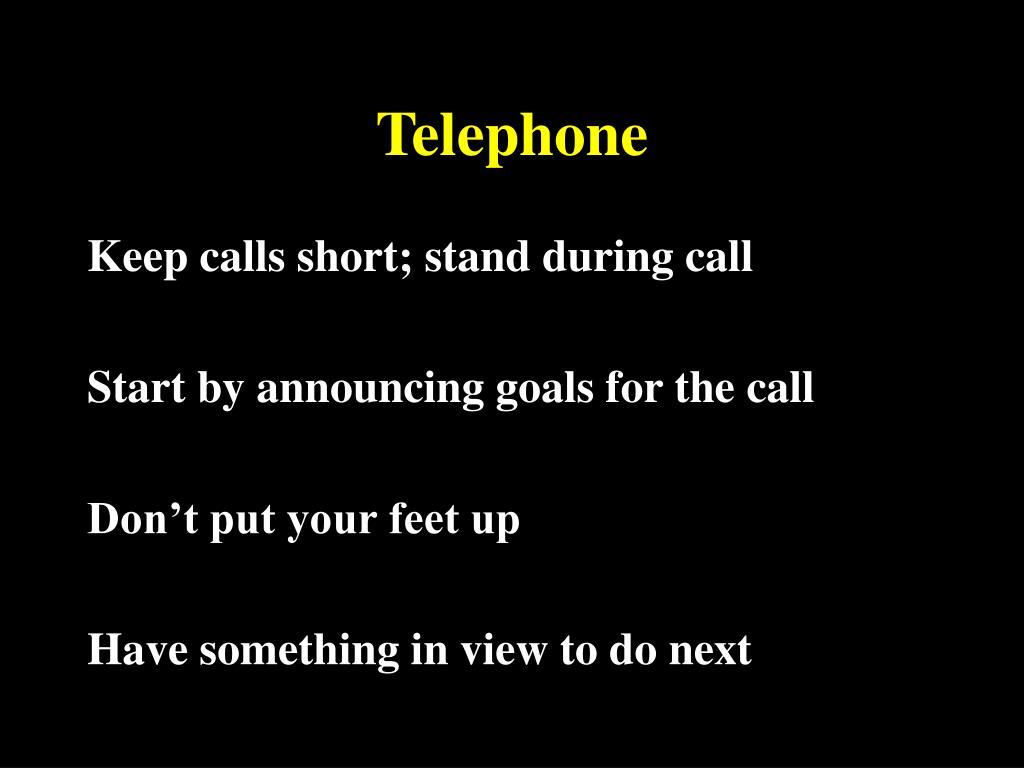 Telephone

Keep calls short; stand during call

Start by announcing goals for the call

Don’t put your feet up

Have something in view to do next